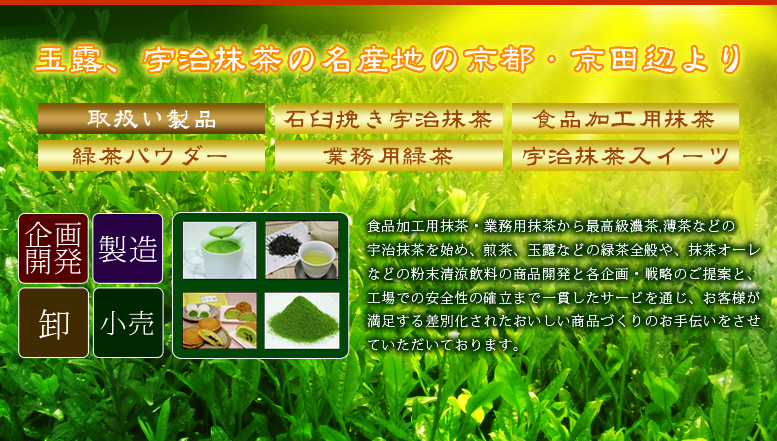 玉露、宇治抹茶の名産地の京都・京田辺より

取扱い製品
石臼挽き宇治抹茶
食品加工用抹茶
緑茶パウダー
業務用緑茶
宇治抹茶スイーツ

企画開発
製造
卸
小売

食品加工用抹茶・業務用抹茶から最高級濃茶,薄茶などの宇治抹茶を始め、煎茶、玉露などの緑茶全般や、抹茶オーレなどの粉末清涼飲料の商品開発と各企画・戦略のご提案と、工場での安全性の確立まで一貫したサービを通じ、お客様が満足する差別化されたおいしい商品づくりのお手伝いをさせていただいております。